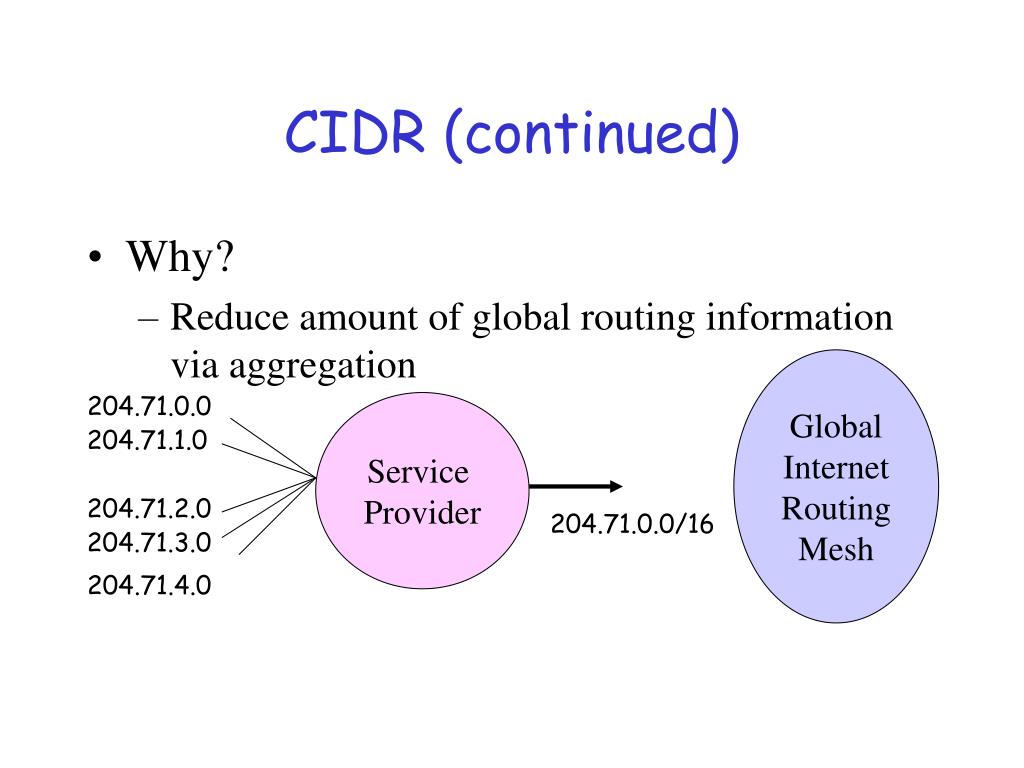 CIDR (continued)

• Why?

– Reduce amount of global routing information via aggregation

204.71.0.0
204.71.1.0
204.71.2.0
204.71.3.0
204.71.4.0

Service Provider

204.71.0.0/16

Global Internet Routing Mesh